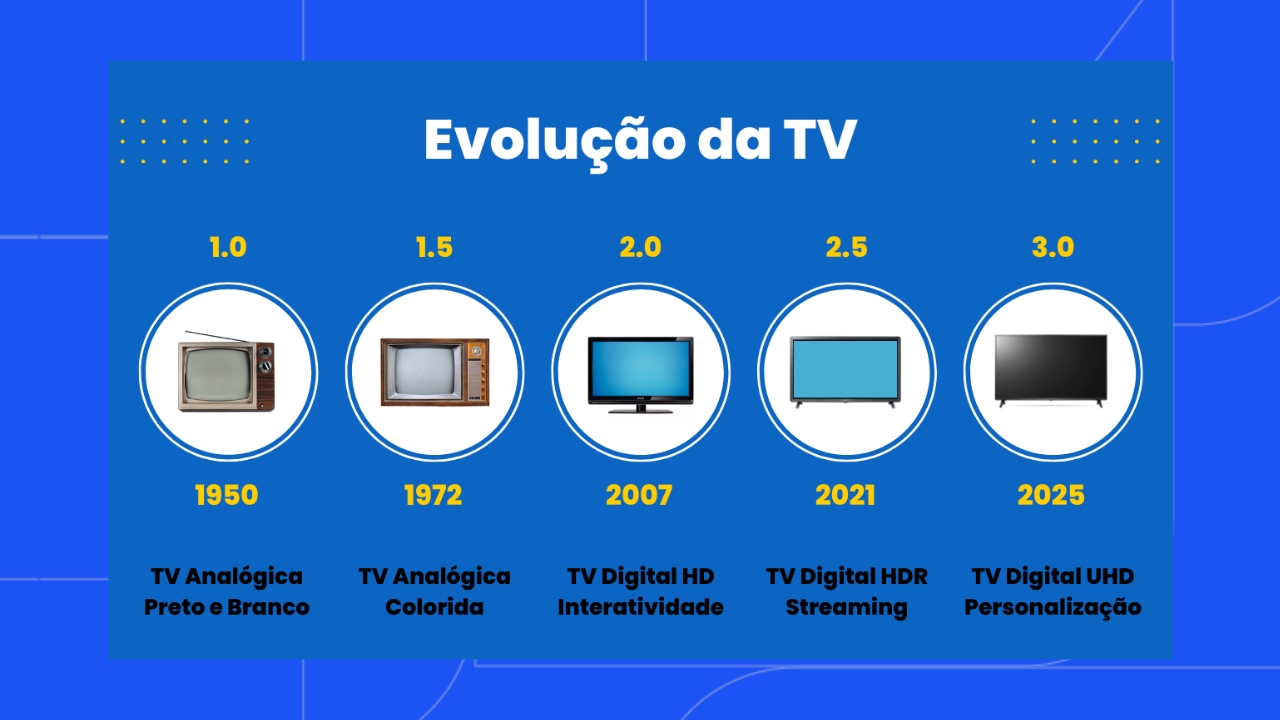 Evolução da TV

1.0

1950

TV Analógica Preto e Branco

1.5

1972

TV Analógica Colorida

2.0

2007

TV Digital HD Interatividade

2.5

2021

TV Digital HDR Streaming

3.0

2025

TV Digital UHD Personalização